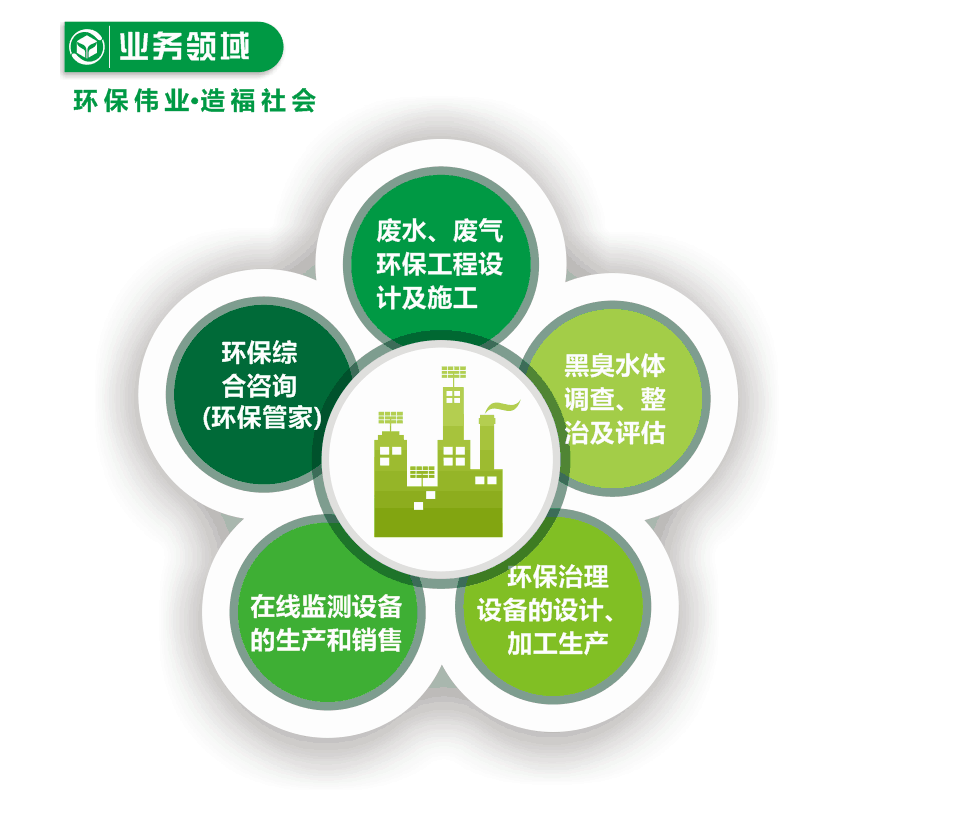 业务领域

环保伟业•造福社会

废水、废气环保工程设计及施工

黑臭水体调查、整治及评估

环保治理设备的设计、加工生产

在线监测设备的生产和销售

环保综合咨询(环保管家)